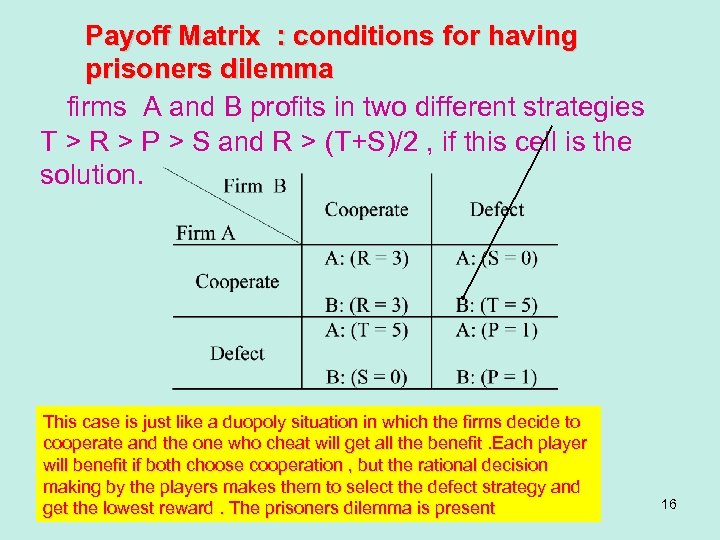 Payoff Matrix : conditions for having prisoners dilemma

firms A and B profits in two different strategies T > R > P > S and R > (T+S)/2 , if this cell is the solution.

| Firm B / Firm A | Cooperate | Defect |
|---|---|---|
| Cooperate | A: (R = 3) B: (R = 3) | A: (S = 0) B: (T = 5) |
| Defect | A: (T = 5) B: (S = 0) | A: (P = 1) B: (P = 1) |

This case is just like a duopoly situation in which the firms decide to cooperate and the one who cheat will get all the benefit .Each player will benefit if both choose cooperation , but the rational decision making by the players makes them to select the defect strategy and get the lowest reward . The prisoners dilemma is present

16